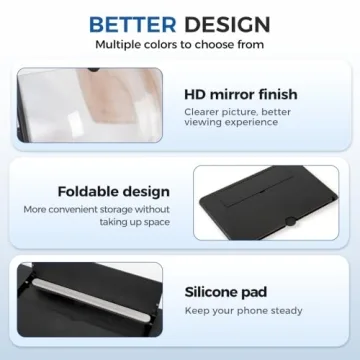 BETTER DESIGN
Multiple colors to choose from

HD mirror finish
Clearer picture, better viewing experience

Foldable design
More convenient storage without taking up space

Silicone pad
Keep your phone steady